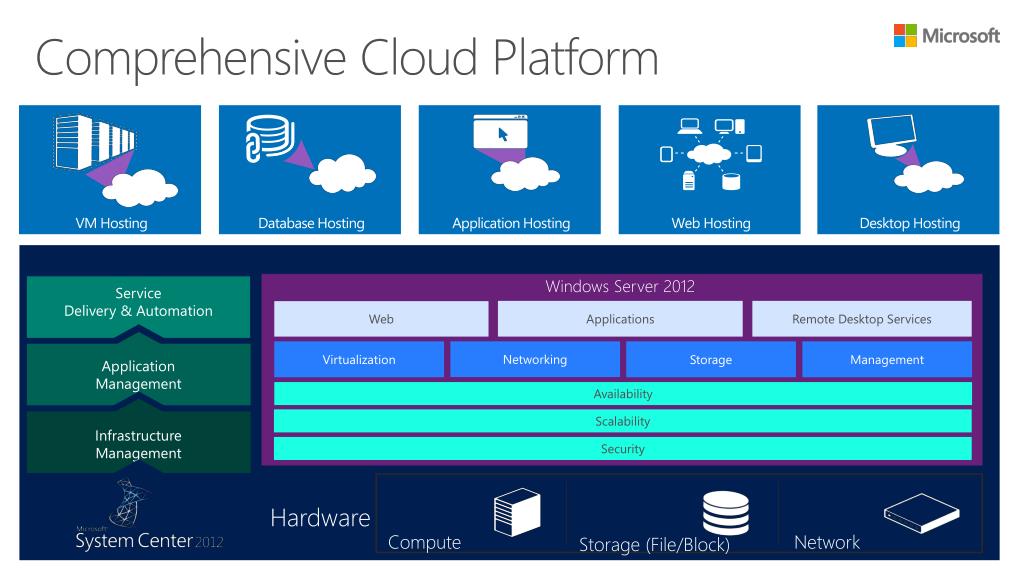 Comprehensive Cloud Platform

Microsoft

VM Hosting

Database Hosting

Application Hosting

Web Hosting

Desktop Hosting

Service Delivery & Automation

Application Management

Infrastructure Management

Microsoft System Center 2012

Windows Server 2012

Web

Applications

Remote Desktop Services

Virtualization

Networking

Storage

Management

Availability

Scalability

Security

Hardware

Compute

Storage (File/Block)

Network